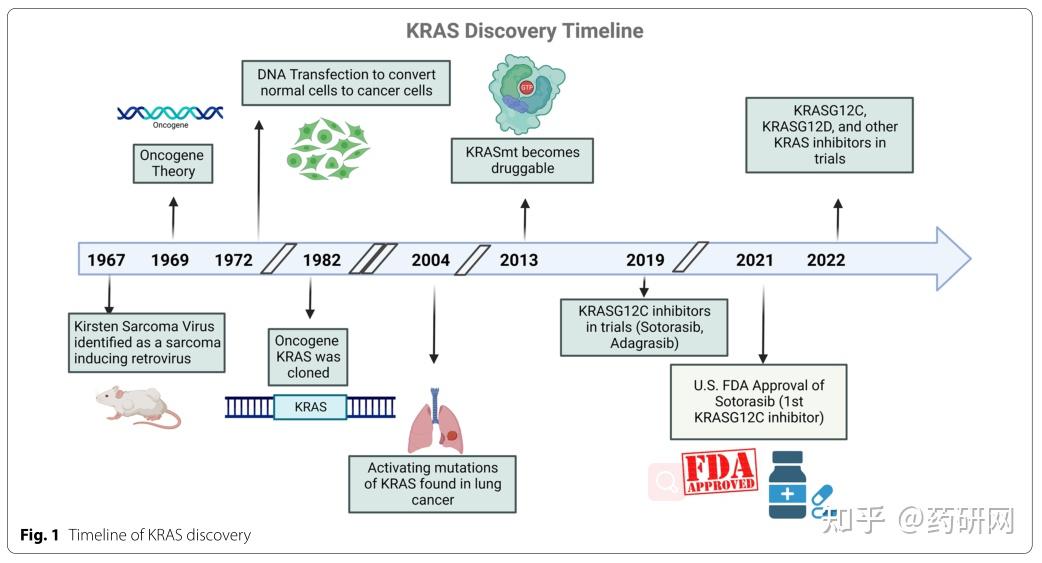 KRAS Discovery Timeline

Oncogene

Oncogene Theory

DNA Transfection to convert normal cells to cancer cells

GTP

KRASmt becomes druggable

KRASG12C, KRASG12D, and other KRAS inhibitors in trials

1967 1969 1972 1982 2004 2013 2019 2021 2022

Kirsten Sarcoma Virus identified as a sarcoma inducing retrovirus

Oncogene KRAS was cloned

KRAS

Activating mutations of KRAS found in lung cancer

KRASG12C inhibitors in trials (Sotorasib, Adagrasib)

U.S. FDA Approval of Sotorasib (1st KRASG12C inhibitor)

FDA APPROVED

知乎 @药研网

Fig. 1 Timeline of KRAS discovery